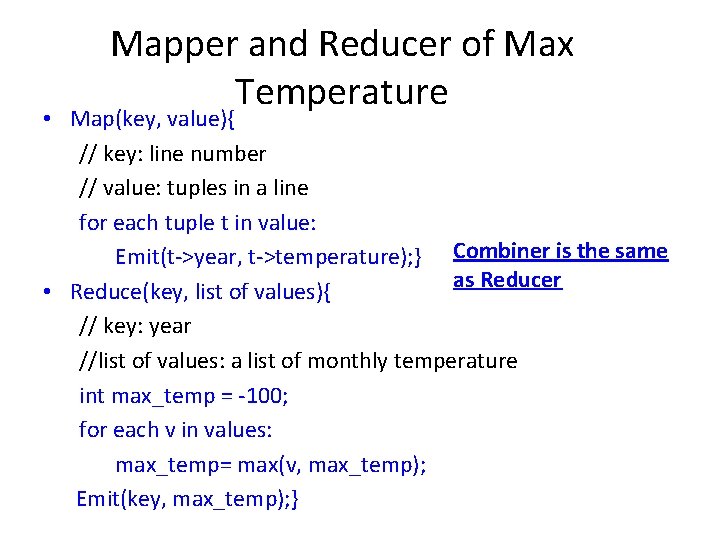 Mapper and Reducer of Max Temperature

• Map(key, value){
// key: line number
// value: tuples in a line
for each tuple t in value:
Emit(t->year, t->temperature);}

Combiner is the same as Reducer

• Reduce(key, list of values){
// key: year
//list of values: a list of monthly temperature
int max_temp = -100;
for each v in values:
max_temp= max(v, max_temp);
Emit(key, max_temp);}